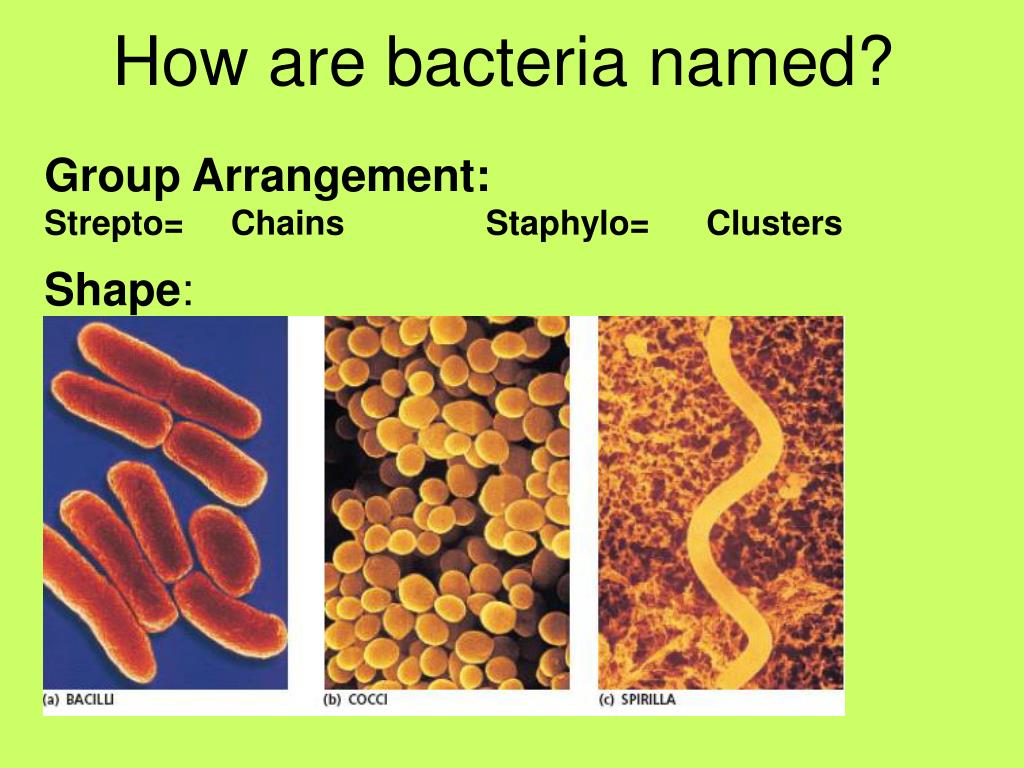 How are bacteria named?

Group Arrangement:
Strepto= Chains Staphylo= Clusters

Shape:

(a) BACILLI

(b) COCCI

(c) SPIRILLA